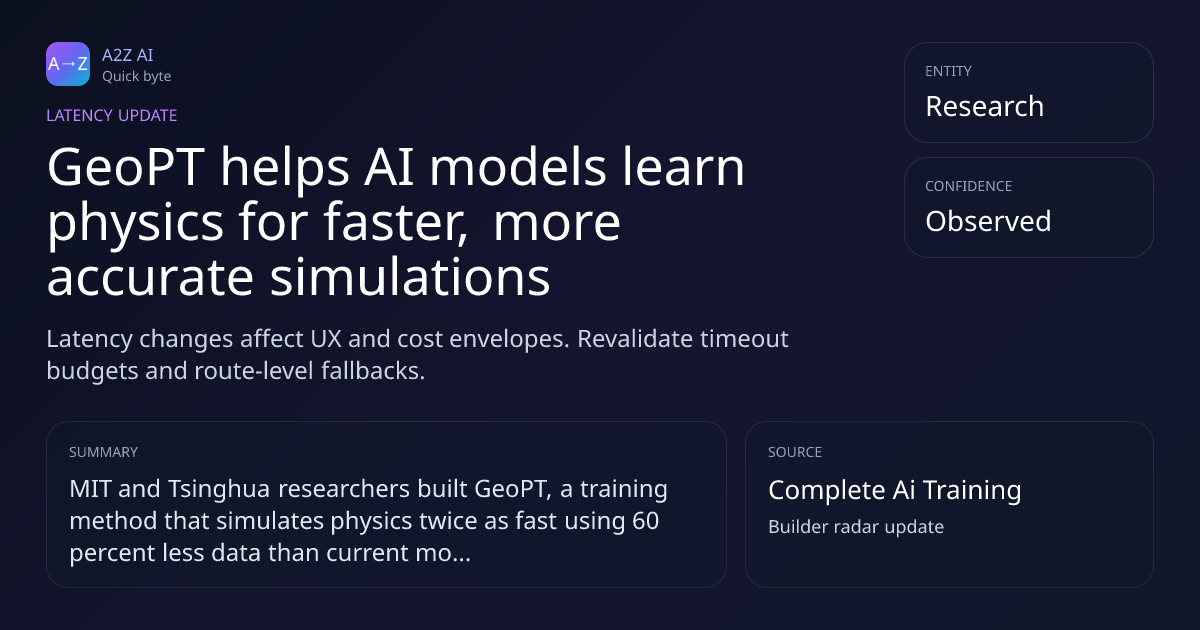 A→Z
A2Z AI
Quick byte

LATENCY UPDATE

GeoPT helps AI models learn physics for faster, more accurate simulations

Latency changes affect UX and cost envelopes. Revalidate timeout budgets and route-level fallbacks.

ENTITY
Research

CONFIDENCE
Observed

SUMMARY
MIT and Tsinghua researchers built GeoPT, a training method that simulates physics twice as fast using 60 percent less data than current mo...

SOURCE
Complete Ai Training
Builder radar update